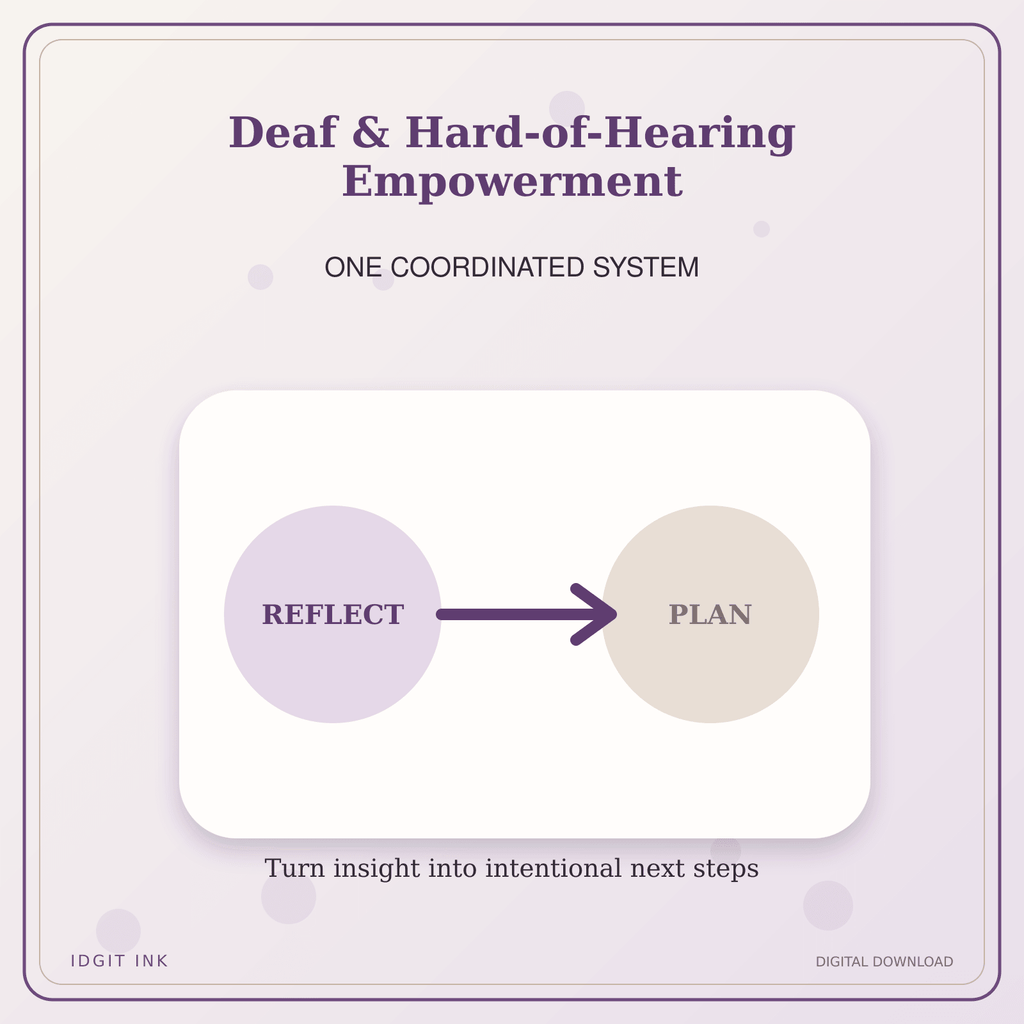 Deaf & Hard-of-Hearing Empowerment

ONE COORDINATED SYSTEM

REFLECT

PLAN

Turn insight into intentional next steps

IDGIT INK

DIGITAL DOWNLOAD